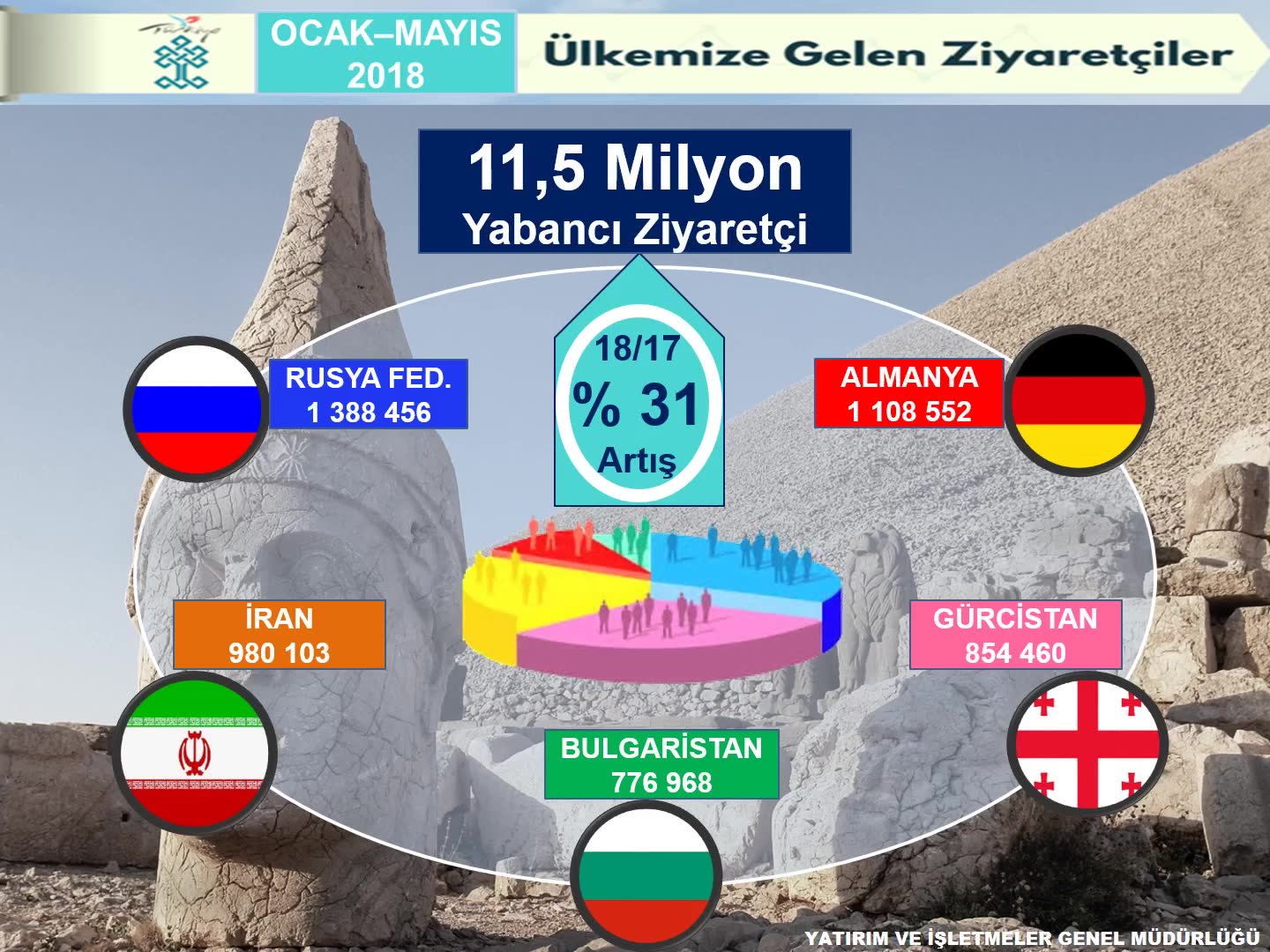 Türkiye

OCAK–MAYIS 2018

Ülkemize Gelen Ziyaretçiler

11,5 Milyon
Yabancı Ziyaretçi

18/17
% 31
Artış

RUSYA FED.
1 388 456

ALMANYA
1 108 552

İRAN
980 103

GÜRCİSTAN
854 460

BULGARİSTAN
776 968

YATIRIM VE İŞLETMELER GENEL MÜDÜRLÜĞÜ